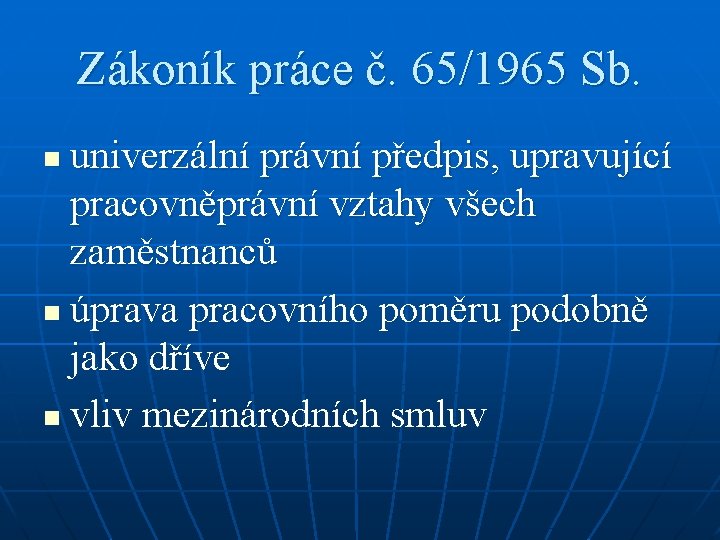 Zákoník práce č. 65/1965 Sb.

- univerzální právní předpis, upravující pracovněprávní vztahy všech zaměstnanců
- úprava pracovního poměru podobně jako dříve
- vliv mezinárodních smluv